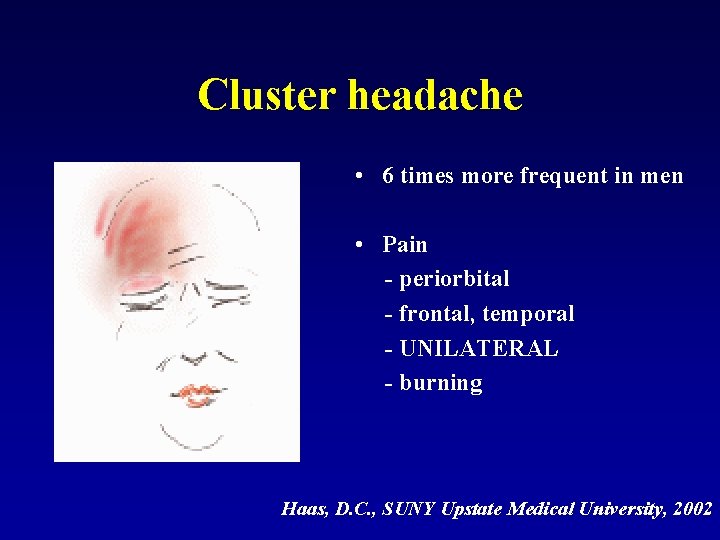 Cluster headache

• 6 times more frequent in men

• Pain
- periorbital
- frontal, temporal
- UNILATERAL
- burning

Haas, D.C., SUNY Upstate Medical University, 2002